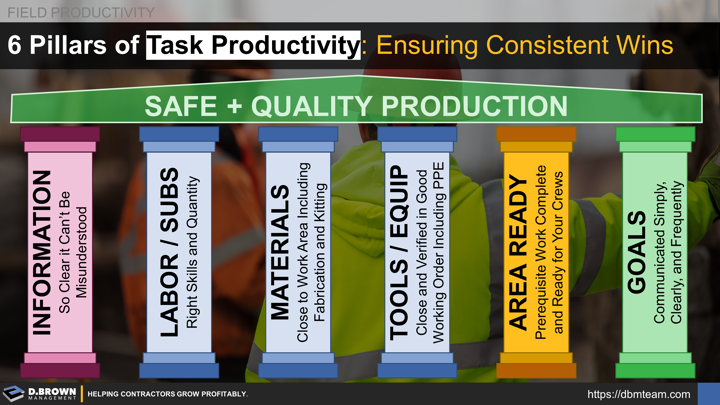 FIELD PRODUCTIVITY

6 Pillars of Task Productivity: Ensuring Consistent Wins

SAFE + QUALITY PRODUCTION

INFORMATION
So Clear it Can't Be Misunderstood

LABOR / SUBS
Right Skills and Quantity

MATERIALS
Close to Work Area Including Fabrication and Kitting

TOOLS / EQUIP
Close and Verified in Good Working Order Including PPE

AREA READY
Prerequisite Work Complete and Ready for Your Crews

GOALS
Communicated Simply, Clearly, and Frequently

D.BROWN MANAGEMENT | HELPING CONTRACTORS GROW PROFITABLY.

https://dbmteam.com